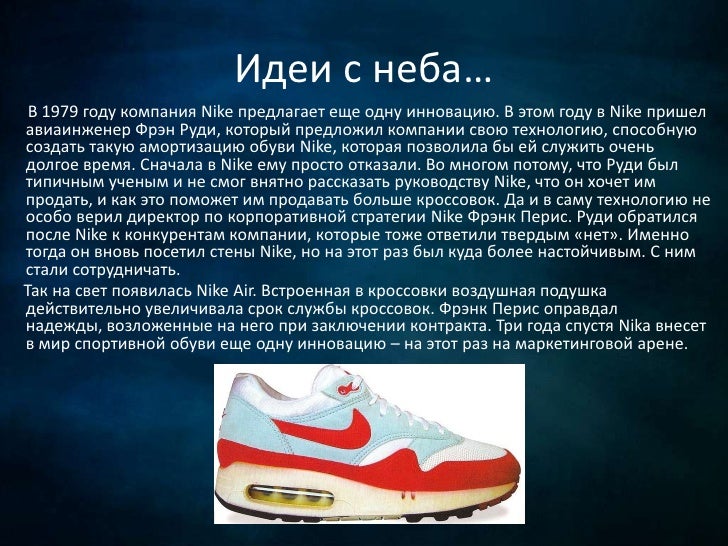 Идеи с неба…

В 1979 году компания Nike предлагает еще одну инновацию. В этом году в Nike пришел авиаинженер Фрэн Руди, который предложил компании свою технологию, способную создать такую амортизацию обуви Nike, которая позволила бы ей служить очень долгое время. Сначала в Nike ему просто отказали. Во многом потому, что Руди был типичным ученым и не смог внятно рассказать руководству Nike, что он хочет им продать, и как это поможет им продавать больше кроссовок. Да и в саму технологию не особо верил директор по корпоративной стратегии Nike Фрэнк Перис. Руди обратился после Nike к конкурентам компании, которые тоже ответили твердым «нет». Именно тогда он вновь посетил стены Nike, но на этот раз был куда более настойчивым. С ним стали сотрудничать.

Так на свет появилась Nike Air. Встроенная в кроссовки воздушная подушка действительно увеличивала срок службы кроссовок. Фрэнк Перис оправдал надежды, возложенные на него при заключении контракта. Три года спустя Nika внесет в мир спортивной обуви еще одну инновацию – на этот раз на маркетинговой арене.